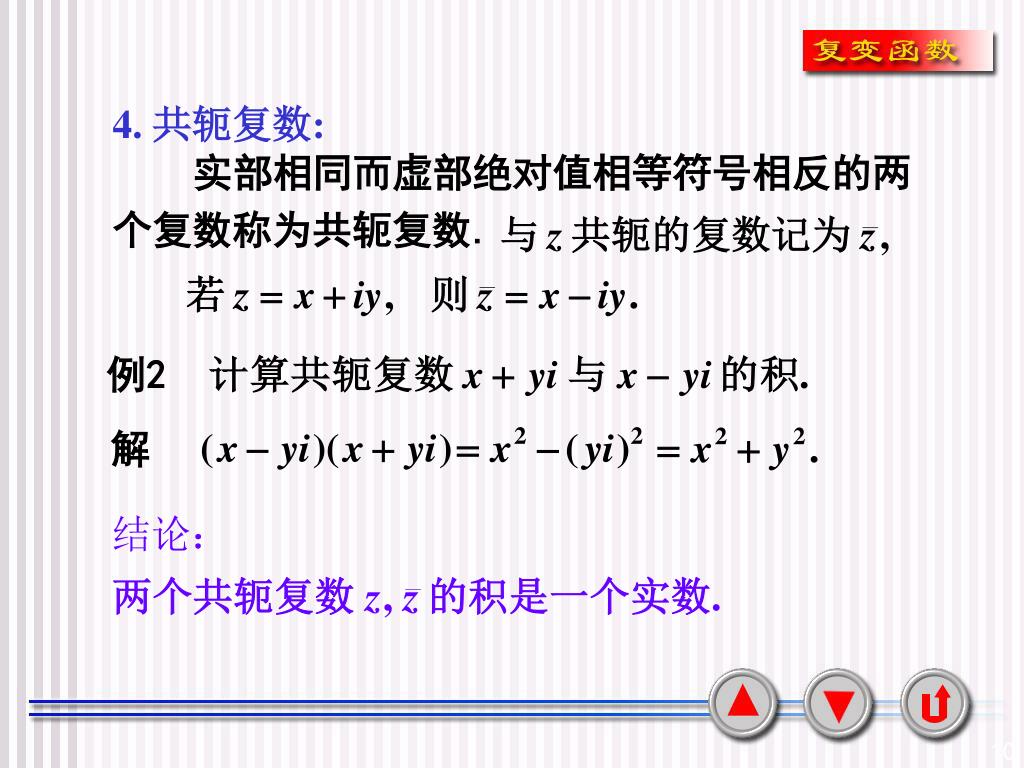 复变函数

4. 共轭复数:

实部相同而虚部绝对值相等符号相反的两个复数称为共轭复数. 与 $z$ 共轭的复数记为 $\bar{z}$,

若 $z = x + iy$, 则 $\bar{z} = x - iy$.

例2 计算共轭复数 $x + yi$ 与 $x - yi$ 的积.

解 $(x - yi)(x + yi) = x^2 - (yi)^2 = x^2 + y^2$.

结论:

两个共轭复数 $z, \bar{z}$ 的积是一个实数.

10